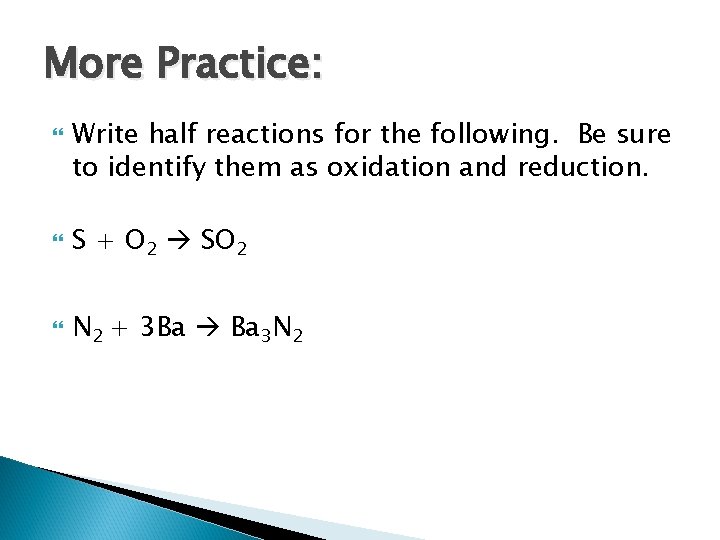 More Practice:

Write half reactions for the following. Be sure to identify them as oxidation and reduction.

$S + O_2 \rightarrow SO_2$

$N_2 + 3Ba \rightarrow Ba_3N_2$